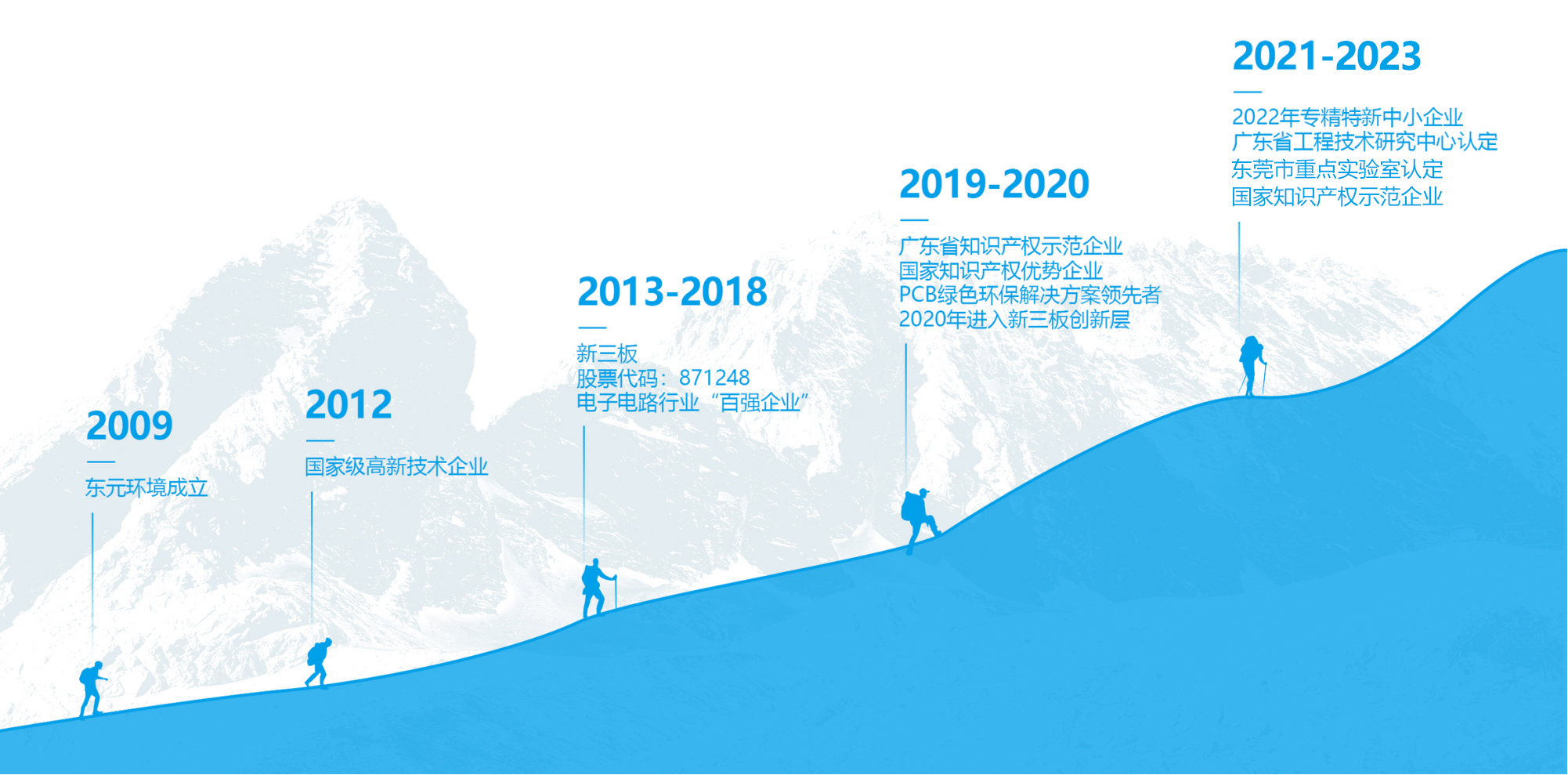 2009

东元环境成立

2012

国家级高新技术企业

2013-2018

新三板
股票代码：871248
电子电路行业“百强企业”

2019-2020

广东省知识产权示范企业
国家知识产权优势企业
PCB绿色环保解决方案领先者
2020年进入新三板创新层

2021-2023

2022年专精特新中小企业
广东省工程技术研究中心认定
东莞市重点实验室认定
国家知识产权示范企业